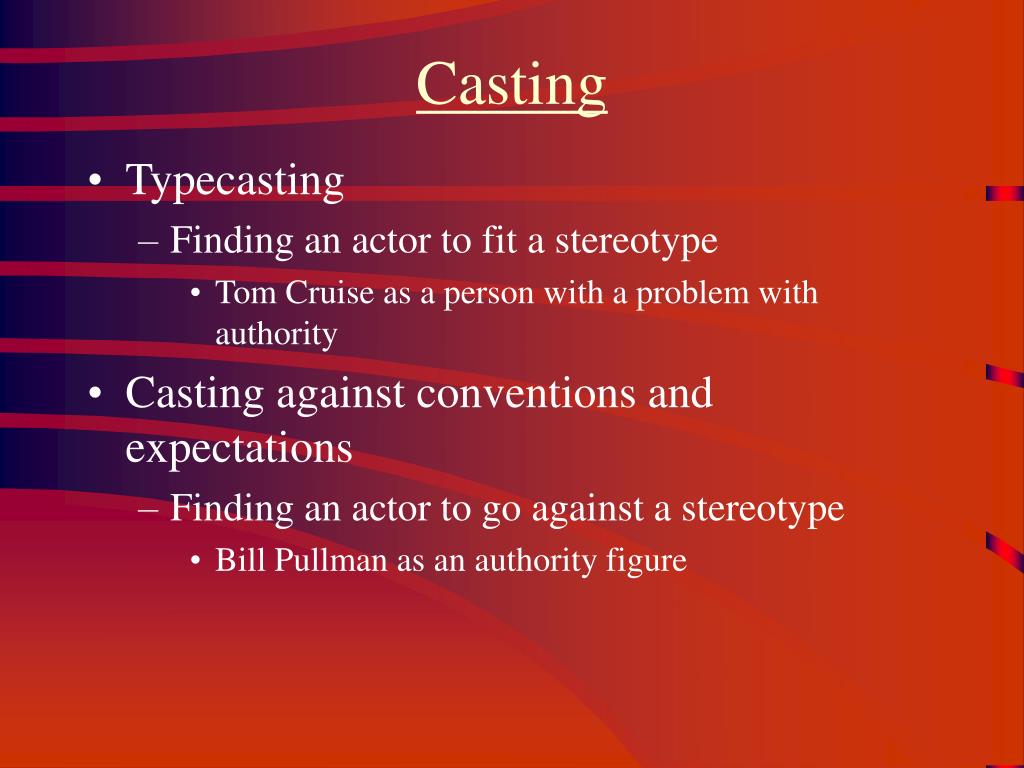 Casting

• Typecasting
– Finding an actor to fit a stereotype
• Tom Cruise as a person with a problem with authority
• Casting against conventions and expectations
– Finding an actor to go against a stereotype
• Bill Pullman as an authority figure